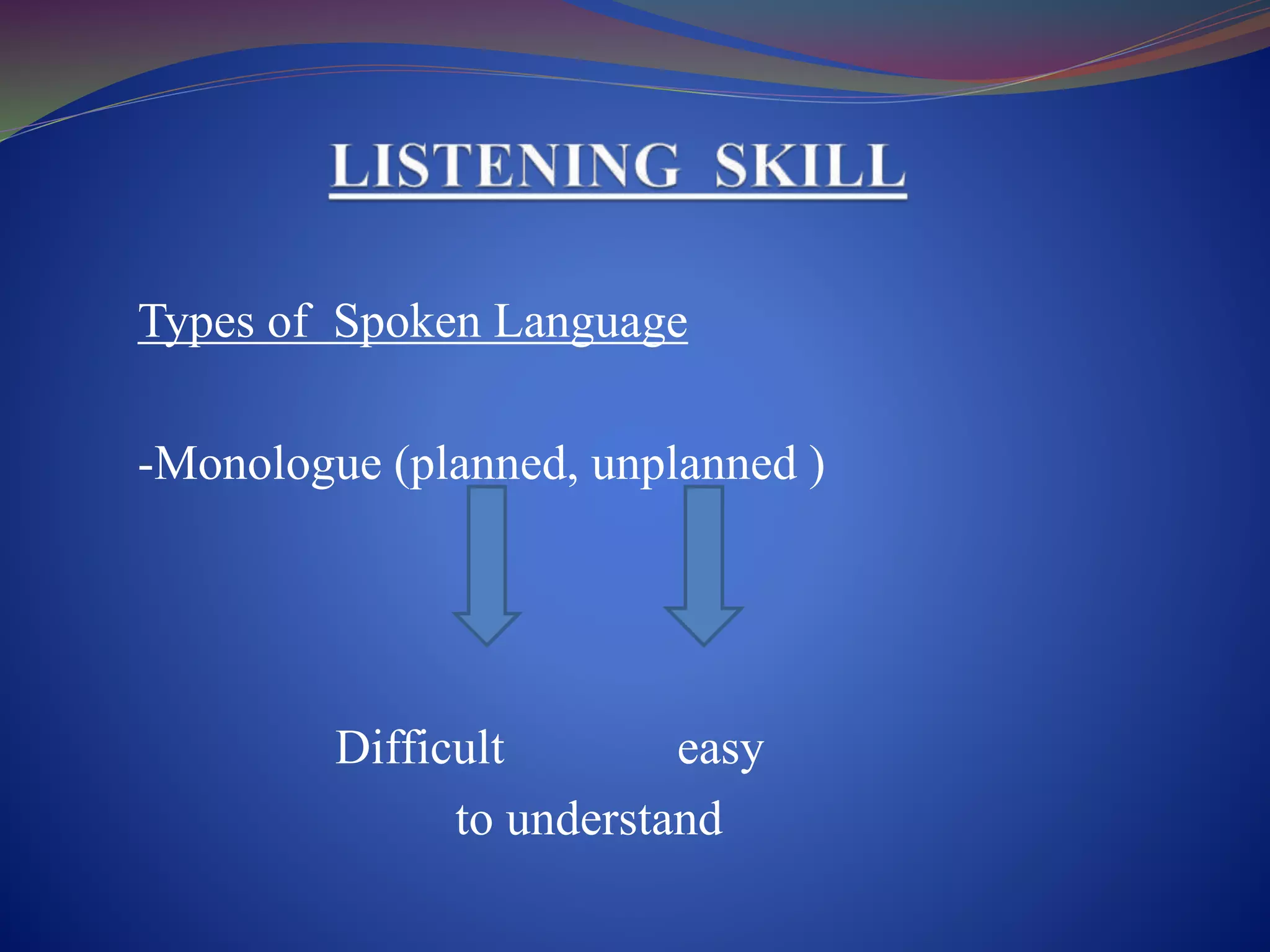 LISTENING SKILL

Types of Spoken Language

-Monologue (planned, unplanned )

Difficult easy
to understand